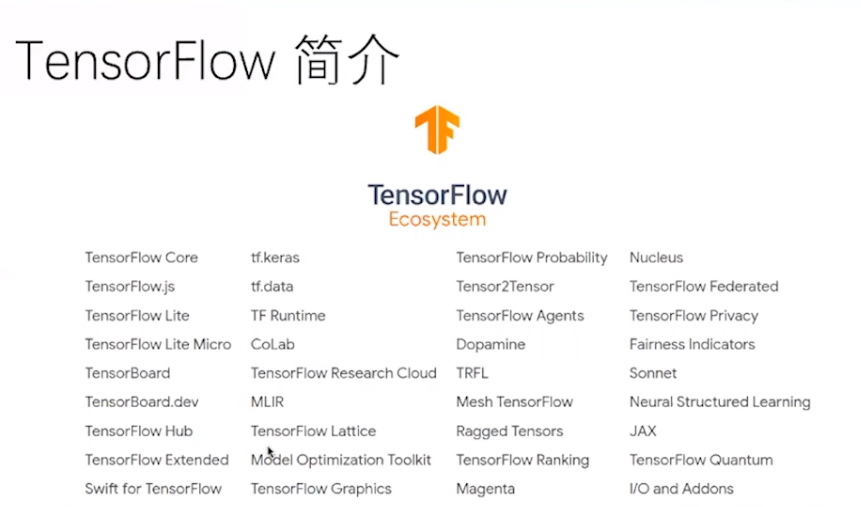 TensorFlow 简介

TensorFlow
Ecosystem

TensorFlow Core
TensorFlow.js
TensorFlow Lite
TensorFlow Lite Micro
TensorBoard
TensorBoard.dev
TensorFlow Hub
TensorFlow Extended
Swift for TensorFlow

tf.keras
tf.data
TF Runtime
CoLab
TensorFlow Research Cloud
MLIR
TensorFlow Lattice
Model Optimization Toolkit
TensorFlow Graphics

TensorFlow Probability
Tensor2Tensor
TensorFlow Agents
Dopamine
TRFL
Mesh TensorFlow
Ragged Tensors
TensorFlow Ranking
Magenta

Nucleus
TensorFlow Federated
TensorFlow Privacy
Fairness Indicators
Sonnet
Neural Structured Learning
JAX
TensorFlow Quantum
I/O and Addons